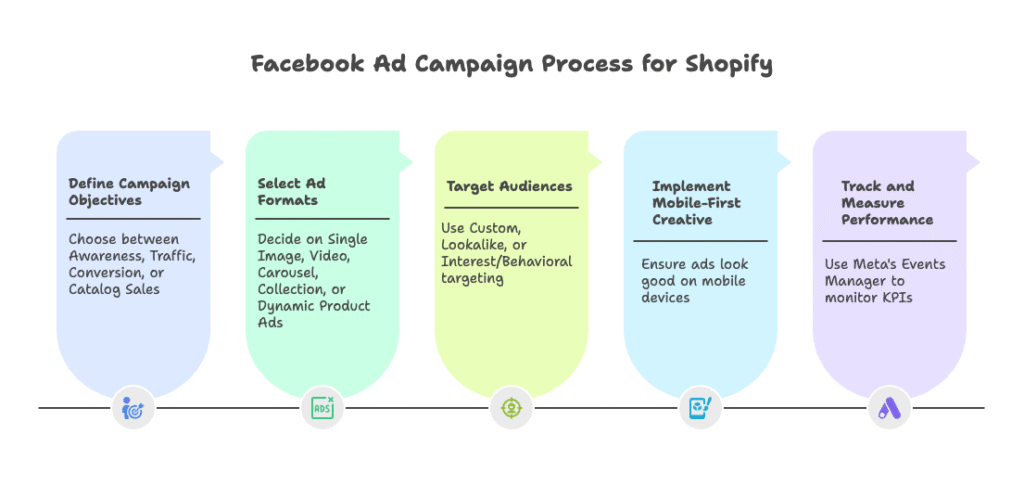 Facebook Ad Campaign Process for Shopify

Define Campaign Objectives

Choose between Awareness, Traffic, Conversion, or Catalog Sales

Select Ad Formats

Decide on Single Image, Video, Carousel, Collection, or Dynamic Product Ads

Target Audiences

Use Custom, Lookalike, or Interest/Behavioral targeting

Implement Mobile-First Creative

Ensure ads look good on mobile devices

Track and Measure Performance

Use Meta's Events Manager to monitor KPIs

ADS